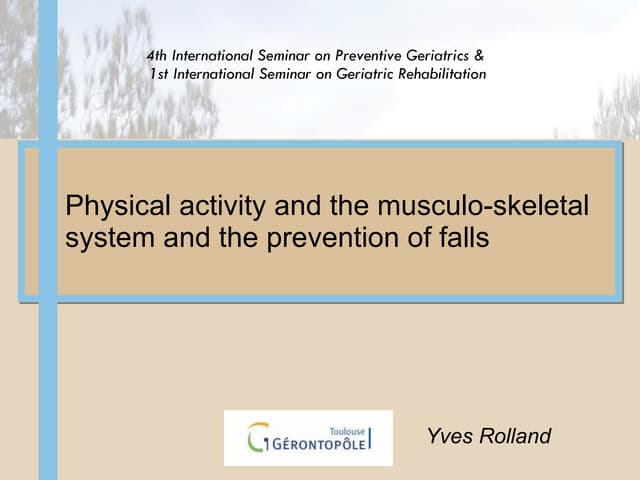 4th International Seminar on Preventive Geriatrics &
1st International Seminar on Geriatric Rehabilitation

Physical activity and the musculo-skeletal system and the prevention of falls

Toulouse
GÉRONTOPÔLE

Yves Rolland